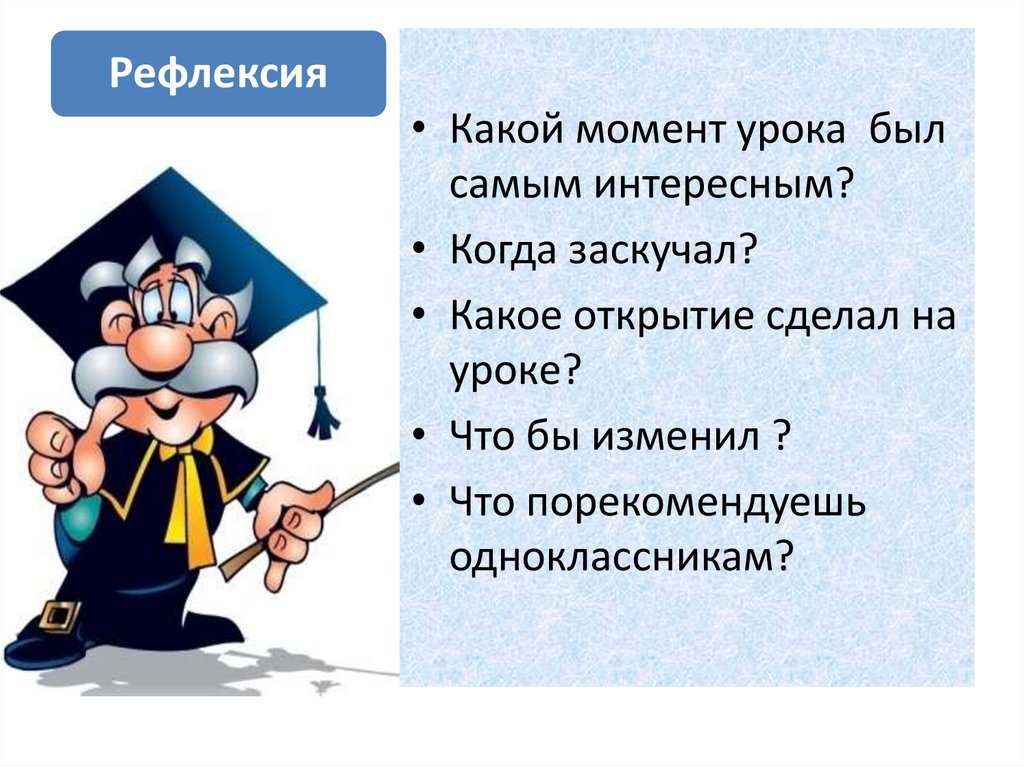 Рефлексия

• Какой момент урока был самым интересным?
• Когда заскучал?
• Какое открытие сделал на уроке?
• Что бы изменил ?
• Что порекомендуешь одноклассникам?